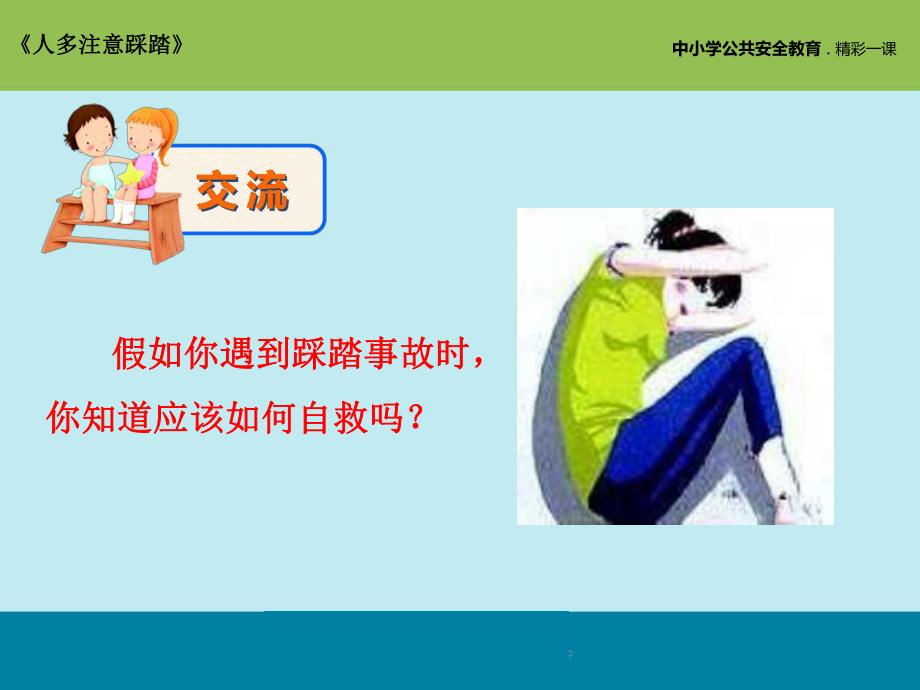 《人多注意踩踏》

中小学公共安全教育．精彩一课

交流

假如你遇到踩踏事故时，你知道应该如何自救吗？